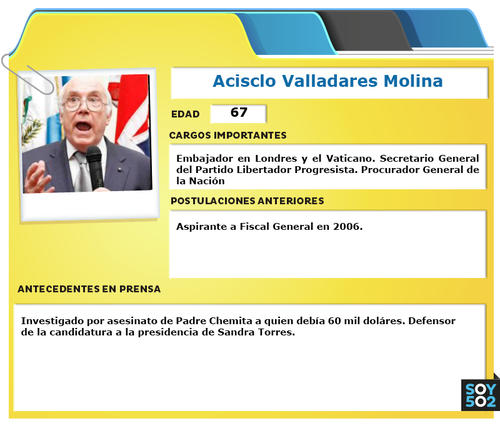 Acisclo Valladares Molina

EDAD 67

CARGOS IMPORTANTES

Embajador en Londres y el Vaticano. Secretario General del Partido Libertador Progresista. Procurador General de la Nación

POSTULACIONES ANTERIORES

Aspirante a Fiscal General en 2006.

ANTECEDENTES EN PRENSA

Investigado por asesinato de Padre Chemita a quien debía 60 mil doláres. Defensor de la candidatura a la presidencia de Sandra Torres.

SOY 502